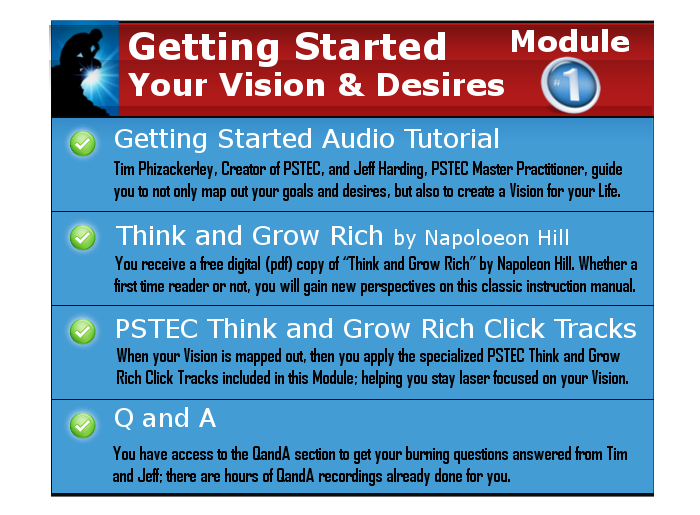 Getting Started
Your Vision & Desires

Module
#1

Getting Started Audio Tutorial
Tim Phizackerley, Creator of PSTEC, and Jeff Harding, PSTEC Master Practitioner, guide you to not only map out your goals and desires, but also to create a Vision for your Life.

Think and Grow Rich by Napoloeon Hill
You receive a free digital (pdf) copy of "Think and Grow Rich" by Napoleon Hill. Whether a first time reader or not, you will gain new perspectives on this classic instruction manual.

PSTEC Think and Grow Rich Click Tracks
When your Vision is mapped out, then you apply the specialized PSTEC Think and Grow Rich Click Tracks included in this Module; helping you stay laser focused on your Vision.

Q and A
You have access to the QandA section to get your burning questions answered from Tim and Jeff; there are hours of QandA recordings already done for you.